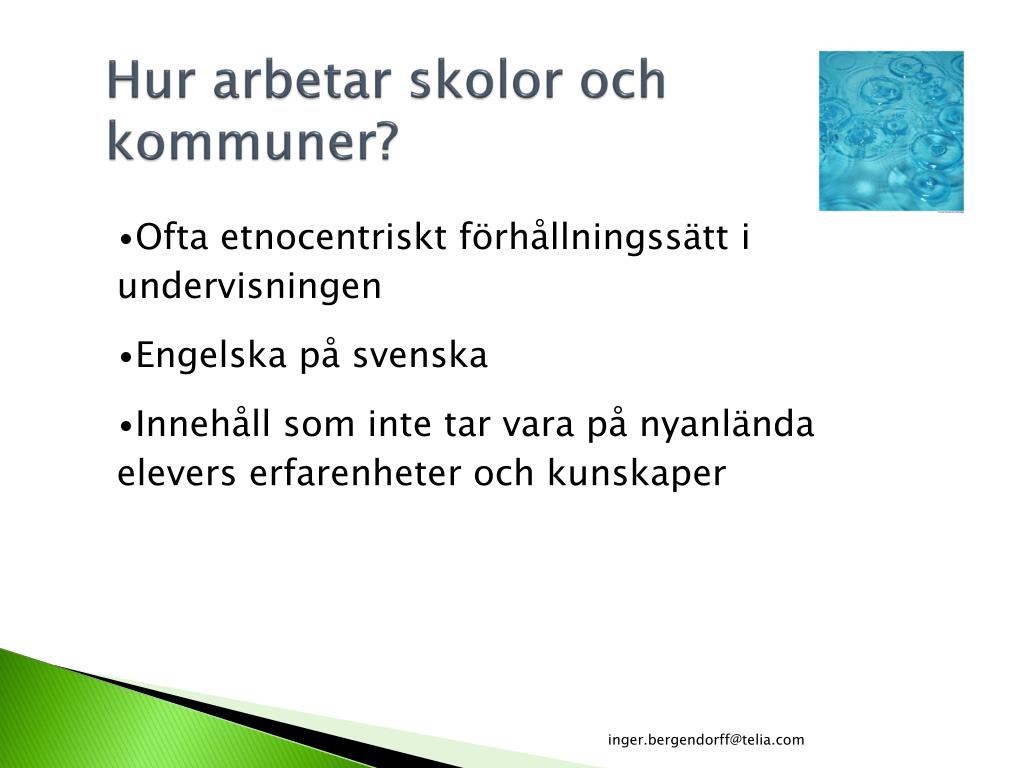 Hur arbetar skolor och kommuner?

•Ofta etnocentriskt förhållningssätt i undervisningen

•Engelska på svenska

•Innehåll som inte tar vara på nyanlända elevers erfarenheter och kunskaper

inger.bergendorff@telia.com